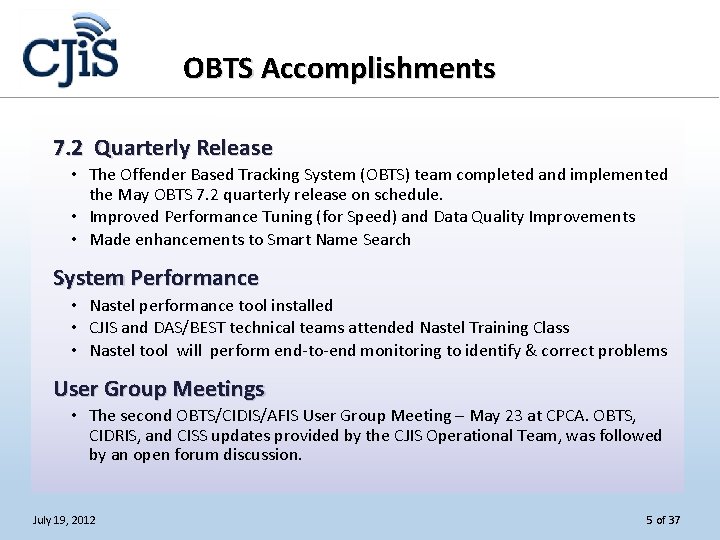 CJiS

OBTS Accomplishments

7.2 Quarterly Release

• The Offender Based Tracking System (OBTS) team completed and implemented the May OBTS 7.2 quarterly release on schedule.
• Improved Performance Tuning (for Speed) and Data Quality Improvements
• Made enhancements to Smart Name Search

System Performance

• Nastel performance tool installed
• CJIS and DAS/BEST technical teams attended Nastel Training Class
• Nastel tool will perform end-to-end monitoring to identify & correct problems

User Group Meetings

• The second OBTS/CIDIS/AFIS User Group Meeting – May 23 at CPCA. OBTS, CIDRIS, and CISS updates provided by the CJIS Operational Team, was followed by an open forum discussion.

July 19, 2012

5 of 37